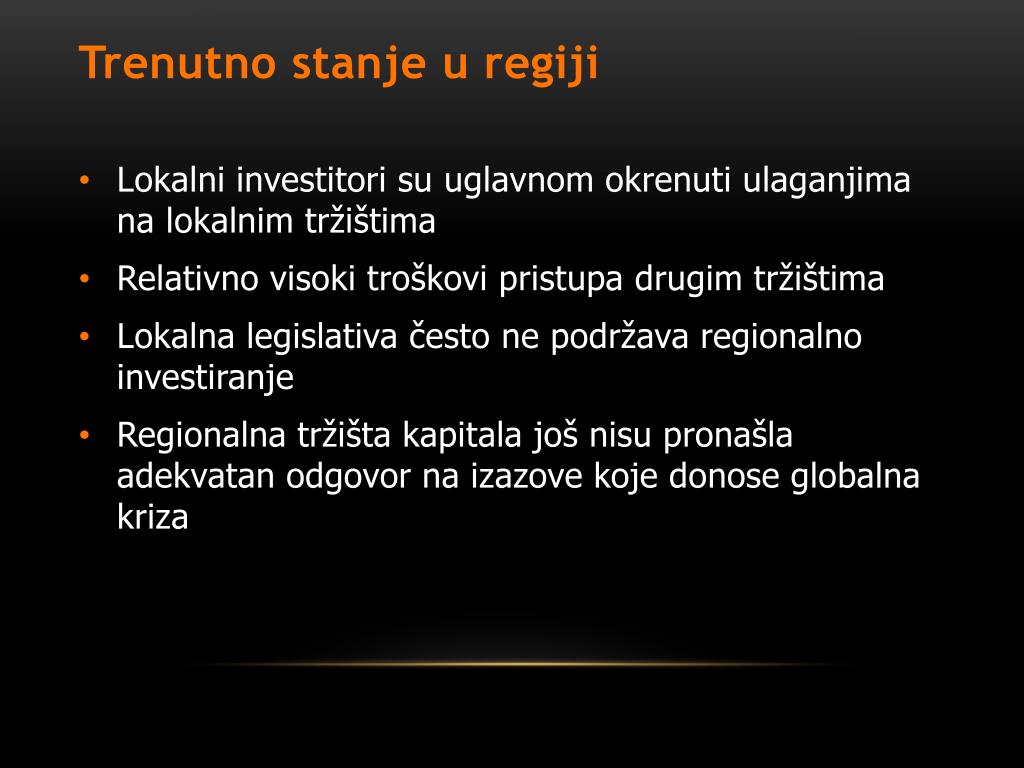 Trenutno stanje u regiji

• Lokalni investitori su uglavnom okrenuti ulaganjima na lokalnim tržištima

• Relativno visoki troškovi pristupa drugim tržištima

• Lokalna legislativa često ne podržava regionalno investiranje

• Regionalna tržišta kapitala još nisu pronašla adekvatan odgovor na izazove koje donose globalna kriza